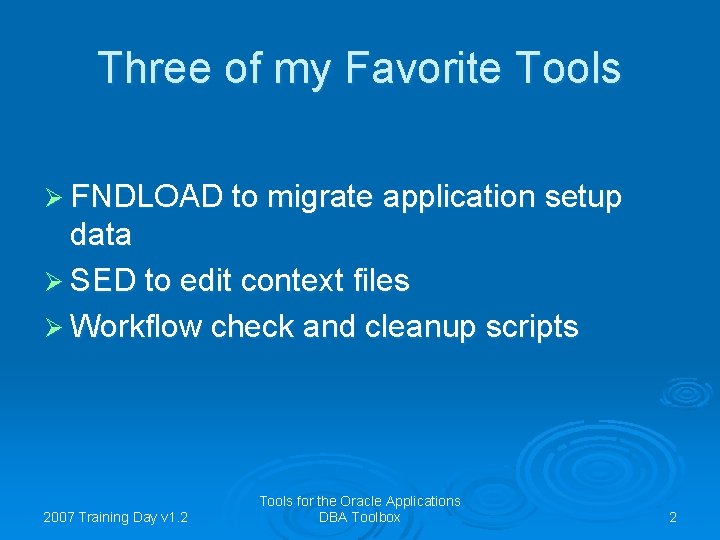 Three of my Favorite Tools

➢ FNDLOAD to migrate application setup data
➢ SED to edit context files
➢ Workflow check and cleanup scripts

2007 Training Day v1.2

Tools for the Oracle Applications DBA Toolbox

2